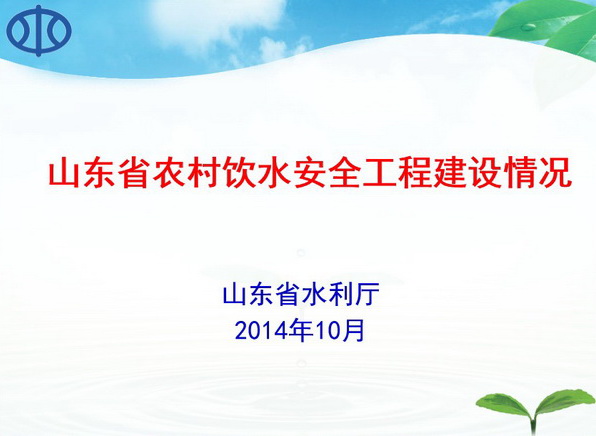 山东省农村饮水安全工程建设情况

山东省水利厅
2014年10月